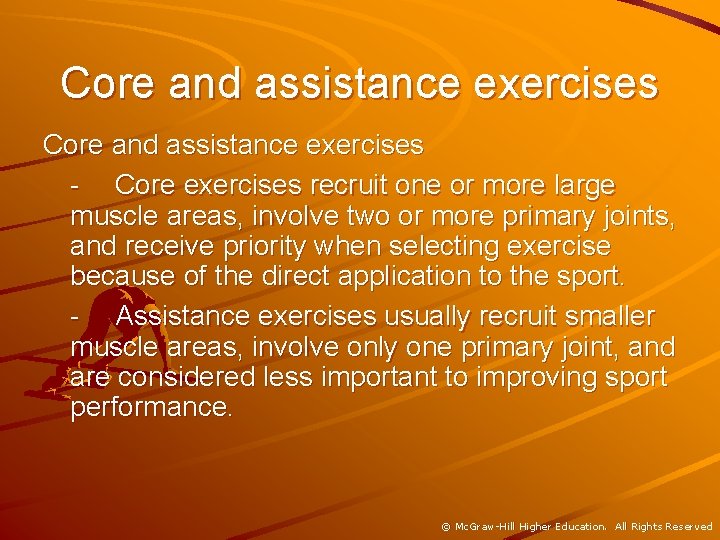 Core and assistance exercises

Core and assistance exercises

- Core exercises recruit one or more large muscle areas, involve two or more primary joints, and receive priority when selecting exercise because of the direct application to the sport.

- Assistance exercises usually recruit smaller muscle areas, involve only one primary joint, and are considered less important to improving sport performance.

© McGraw-Hill Higher Education. All Rights Reserved